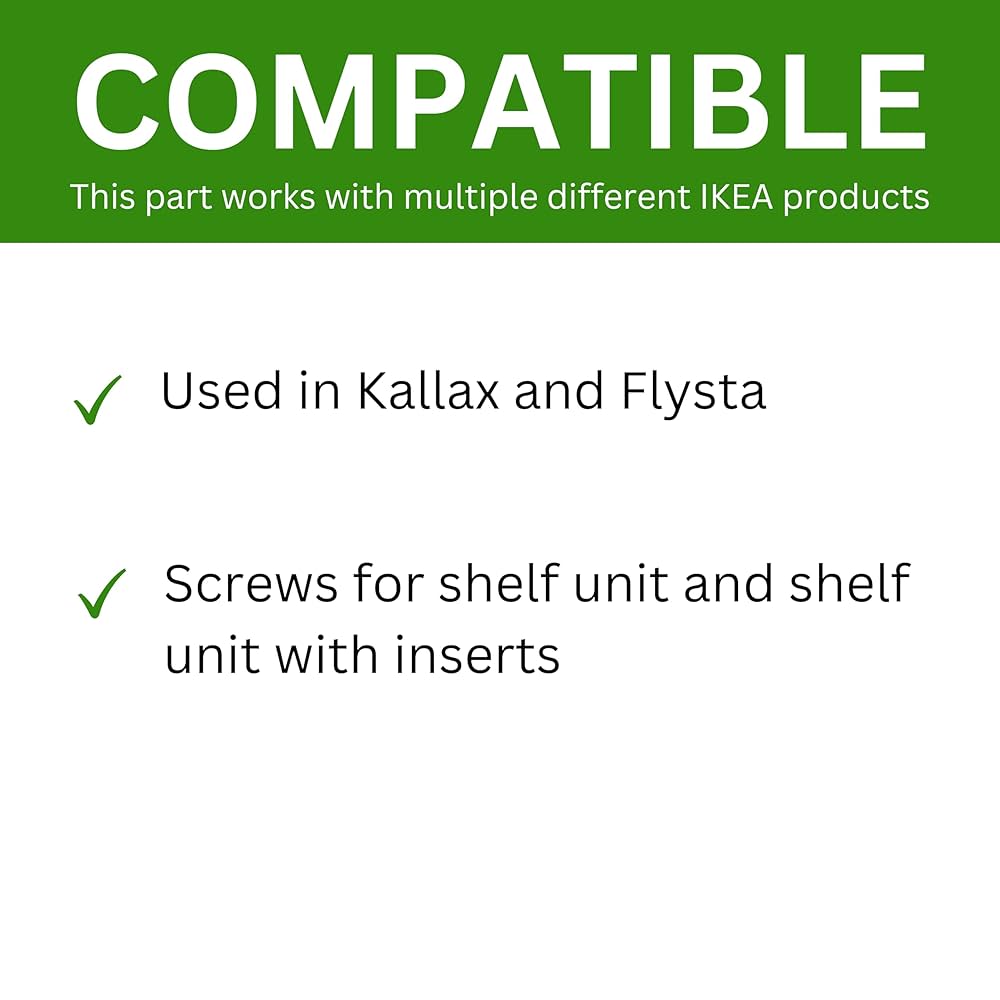 COMPATIBLE

This part works with multiple different IKEA products

✓ Used in Kallax and Flysta

✓ Screws for shelf unit and shelf unit with inserts